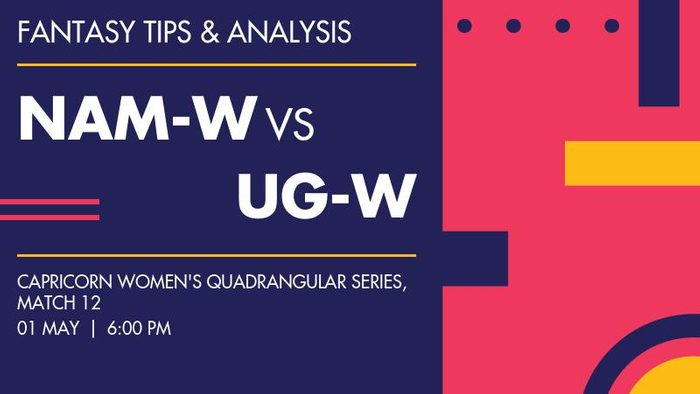 FANTASY TIPS & ANALYSIS

NAM-W VS

UG-W

CAPRICORN WOMEN'S QUADRANGULAR SERIES, MATCH 12

01 MAY | 6:00 PM